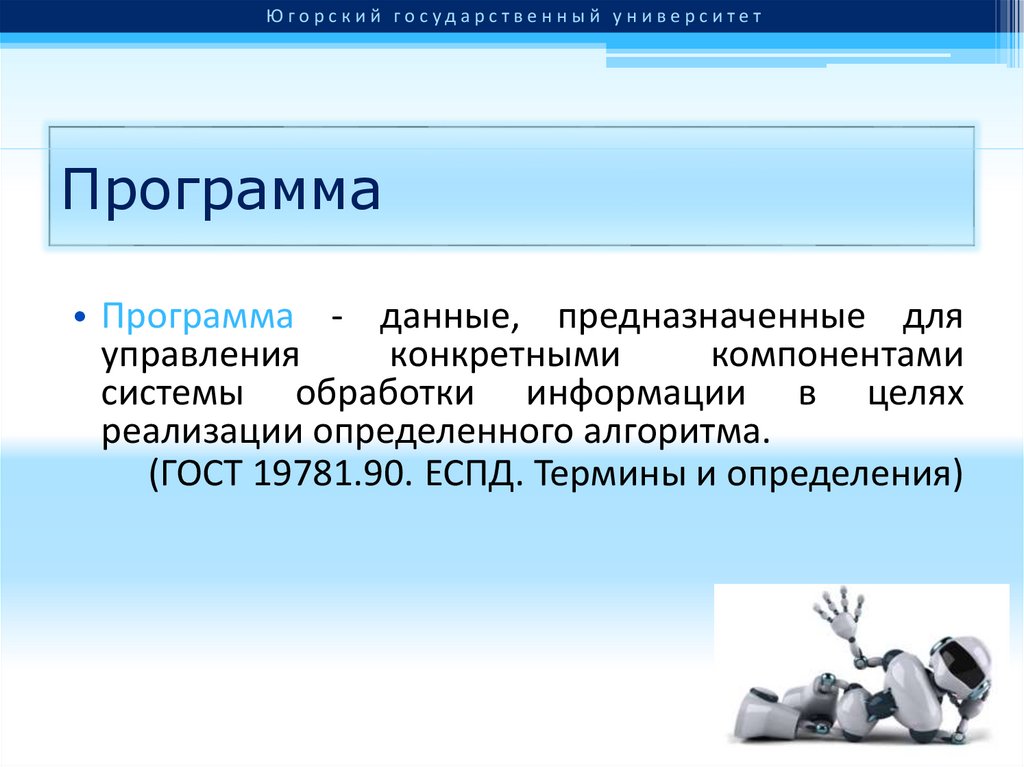 Югорский государственный университет

Программа

• Программа - данные, предназначенные для управления конкретными компонентами системы обработки информации в целях реализации определенного алгоритма.
(ГОСТ 19781.90. ЕСПД. Термины и определения)